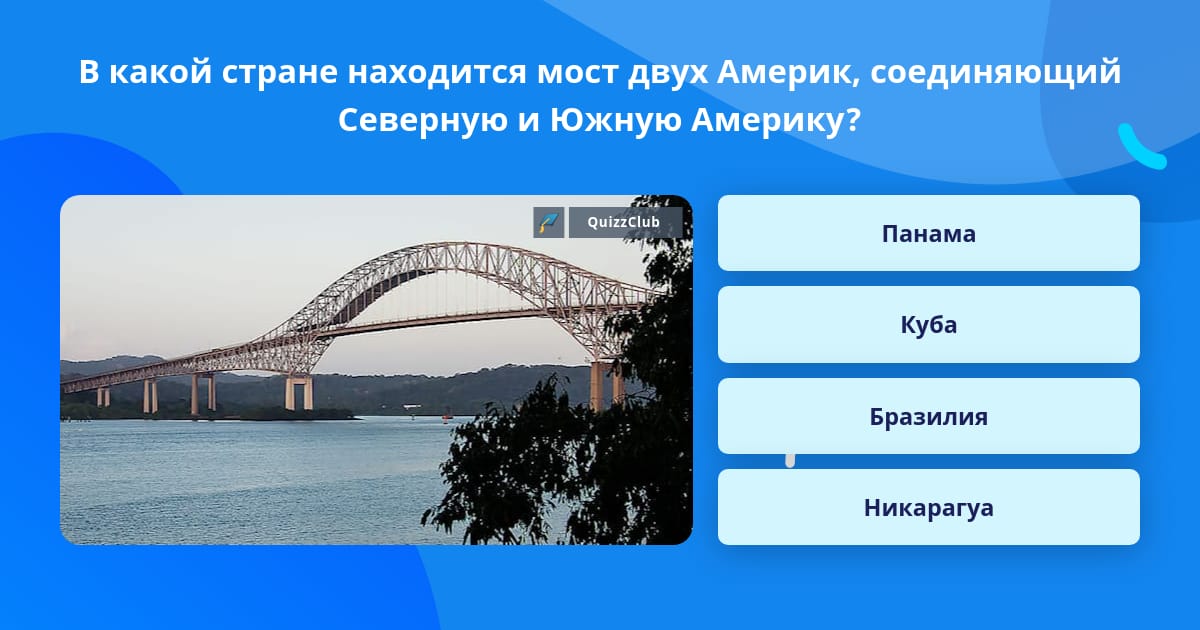 В какой стране находится мост двух Америк, соединяющий Северную и Южную Америку?

QuizzClub

Панама

Куба

Бразилия

Никарагуа